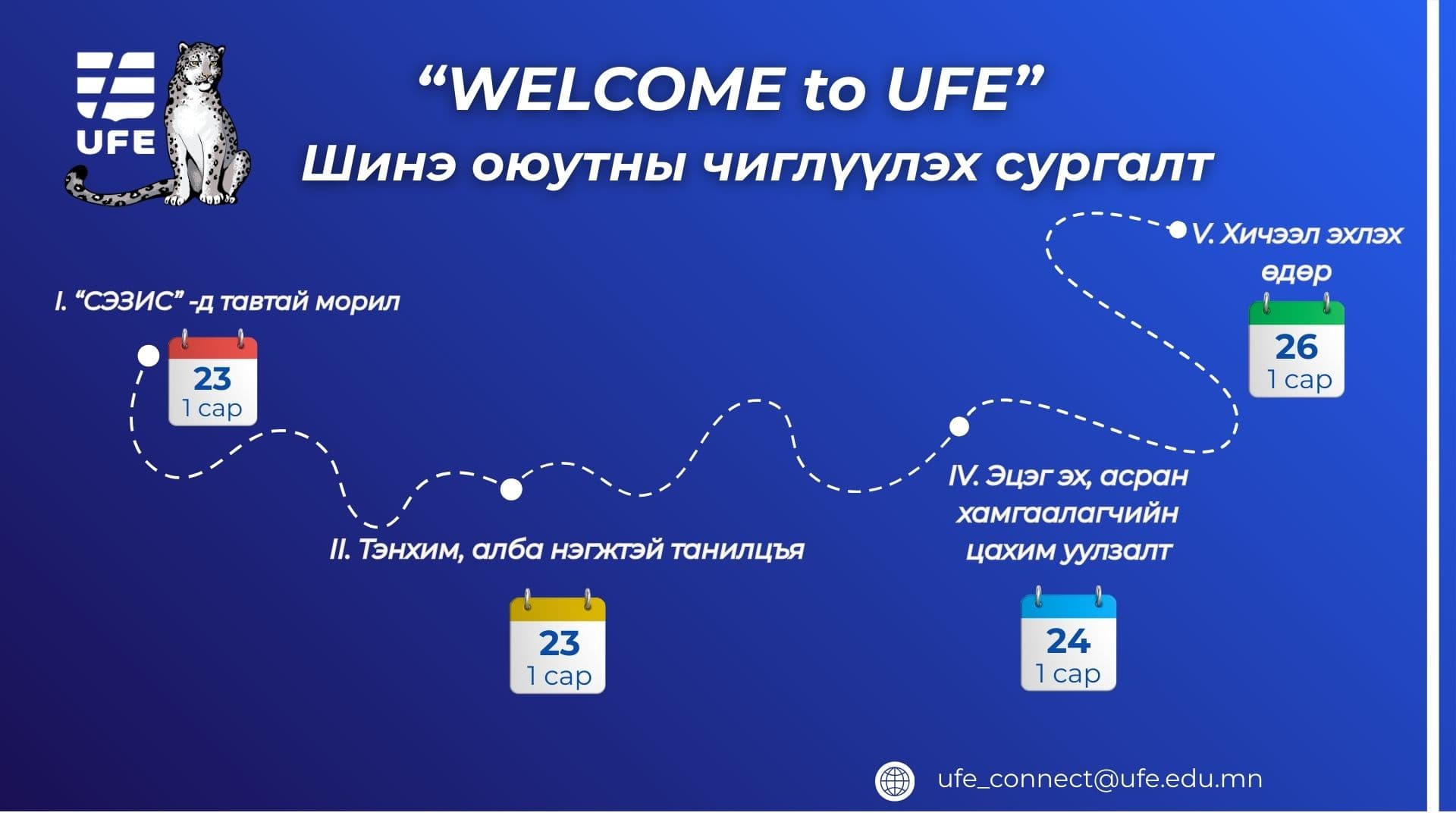 UFE

“WELCOME to UFE”
Шинэ оюутны чиглүүлэх сургалт

I. “СЭЗИС” -д тавтай морил

23
1 сар

II. Тэнхим, алба нэгжтэй танилцъя

23
1 сар

IV. Эцэг эх, асран хамгаалагчийн цахим уулзалт

24
1 сар

V. Хичээл эхлэх өдөр

26
1 сар

ufe_connect@ufe.edu.mn